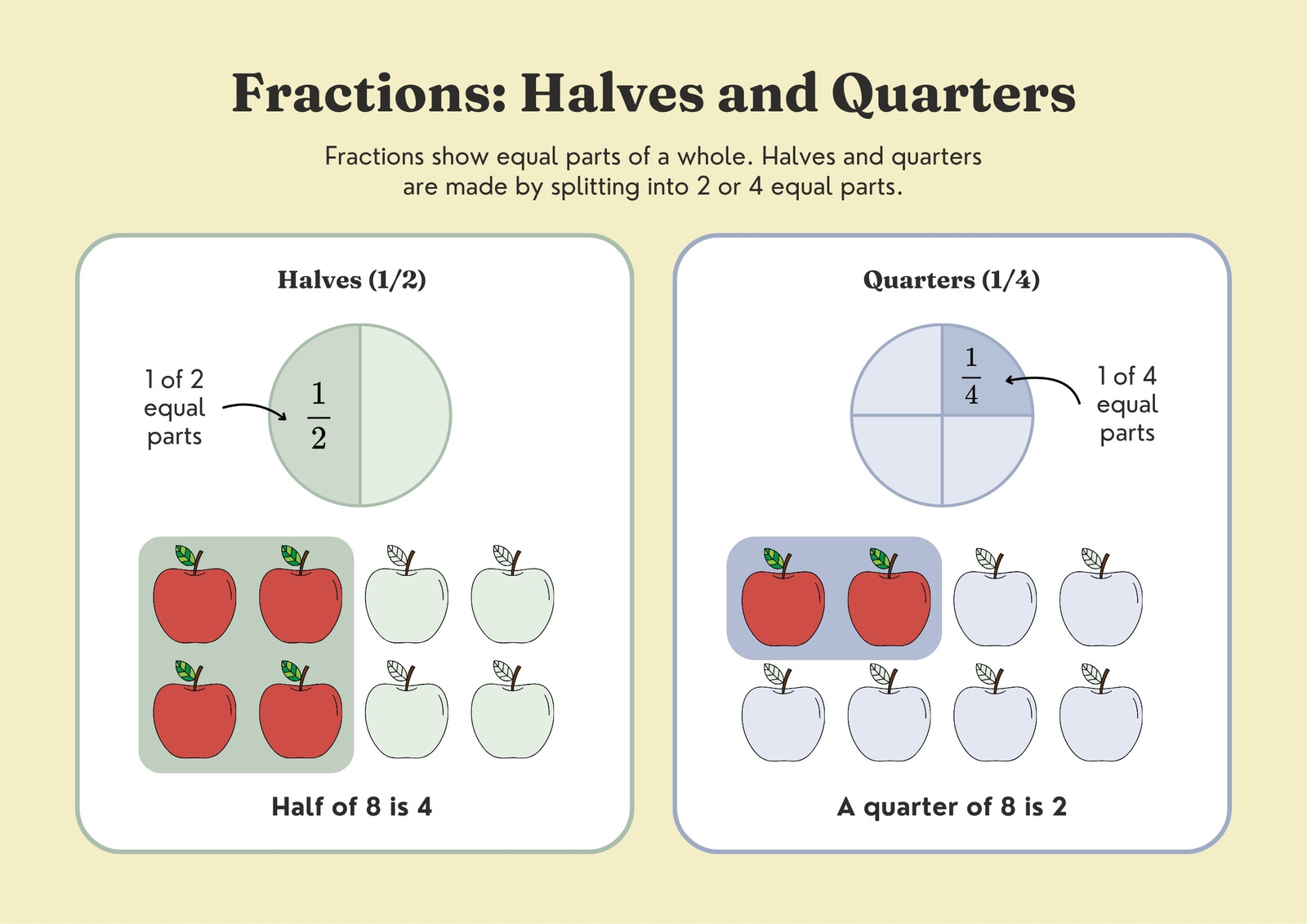 Fractions: Halves and Quarters

Fractions show equal parts of a whole. Halves and quarters are made by splitting into 2 or 4 equal parts.

Halves (1/2)

1 of 2 equal parts

$\frac{1}{2}$

Half of 8 is 4

Quarters (1/4)

$\frac{1}{4}$

1 of 4 equal parts

A quarter of 8 is 2